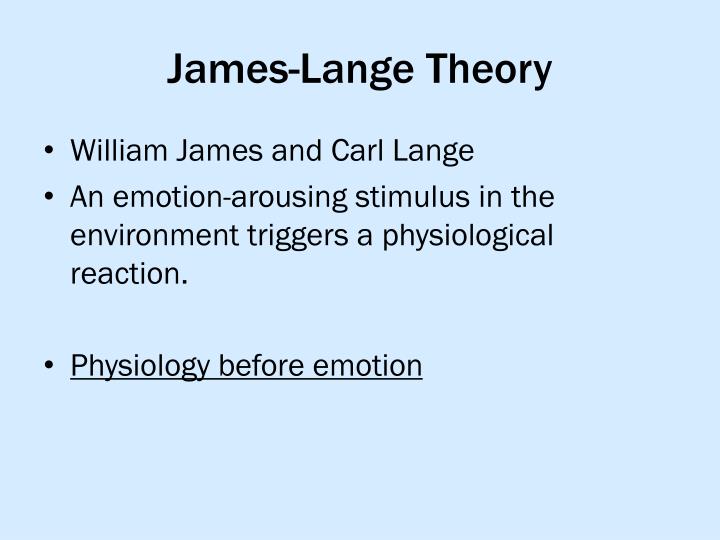 James-Lange Theory

• William James and Carl Lange
• An emotion-arousing stimulus in the environment triggers a physiological reaction.

• Physiology before emotion